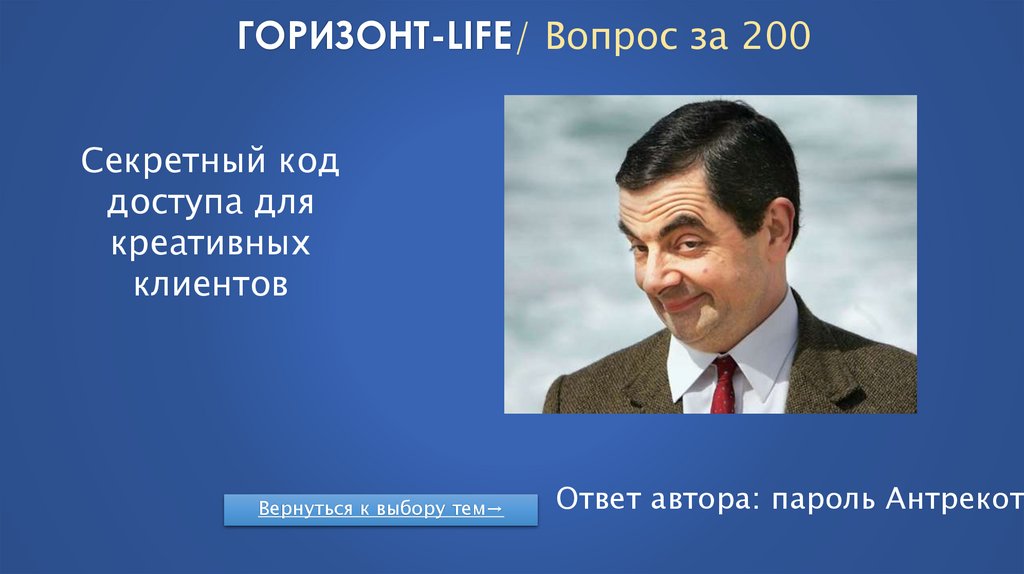 ГОРИЗОНТ-LIFE/ Вопрос за 200

Секретный код доступа для креативных клиентов

Вернуться к выбору тем→

Ответ автора: пароль Антрекот